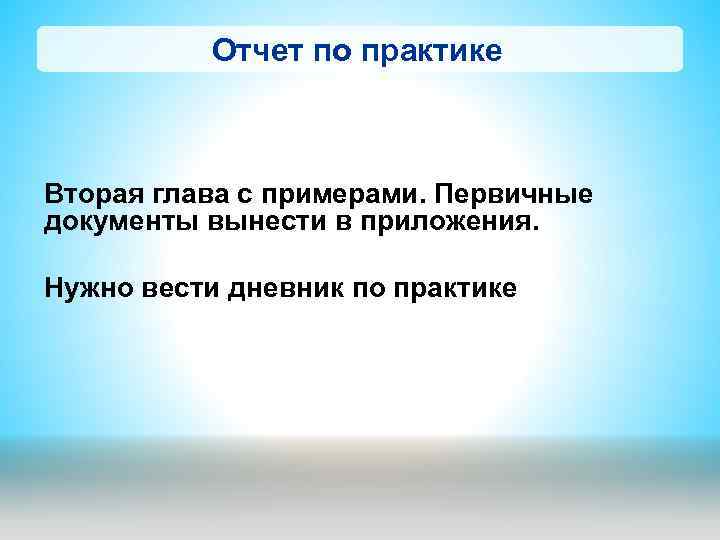 Отчет по практике

Вторая глава с примерами. Первичные документы вынести в приложения.

Нужно вести дневник по практике